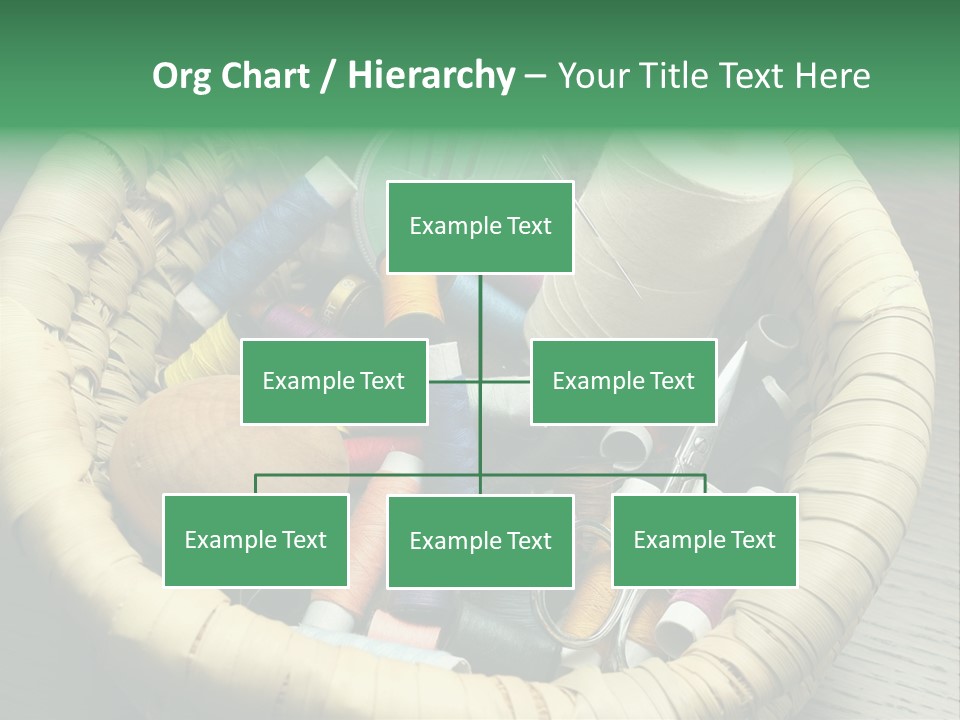 Org Chart / Hierarchy – Your Title Text Here

Example Text

Example Text

Example Text

Example Text

Example Text

Example Text